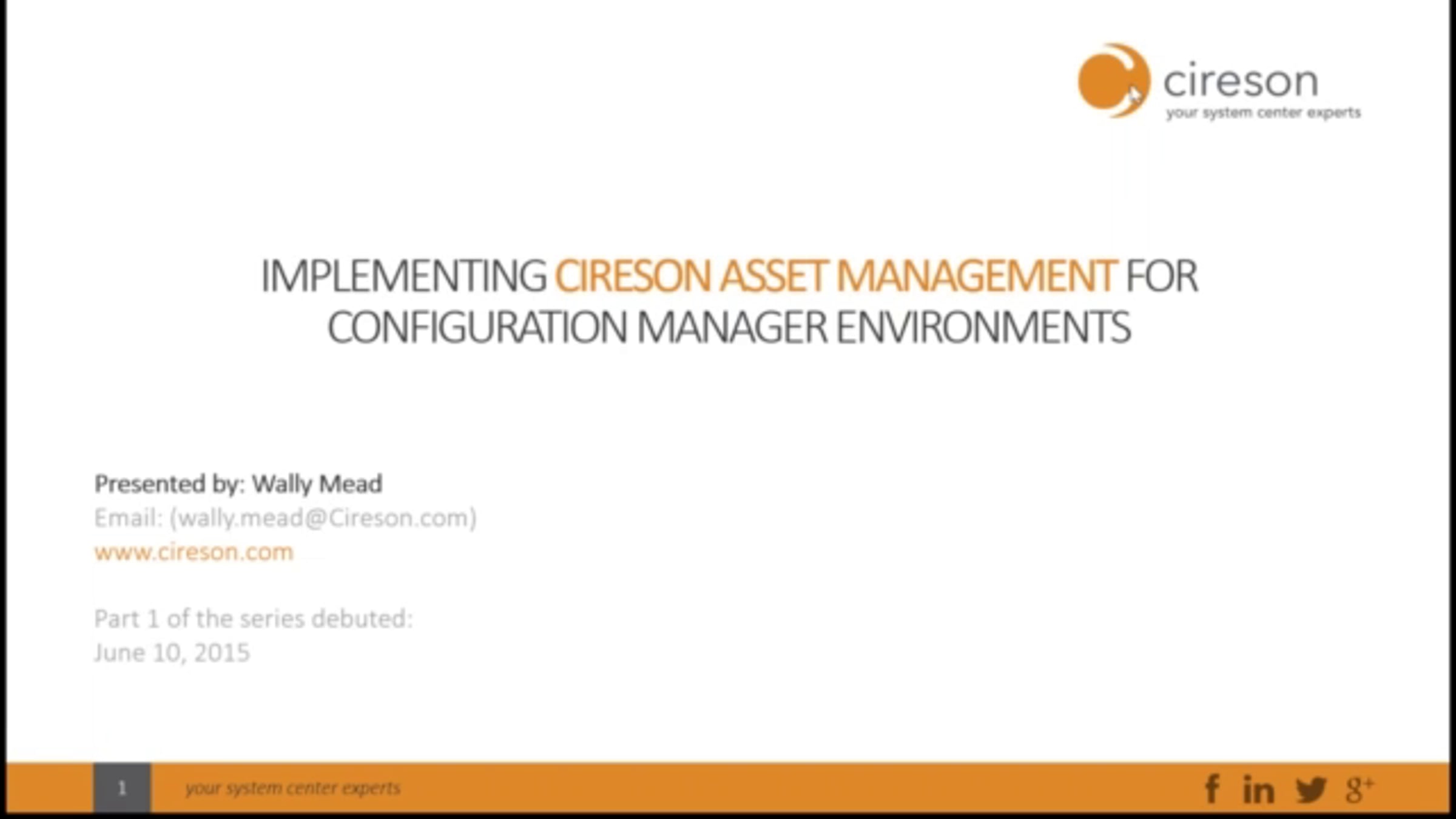 cireson
your system center experts

IMPLEMENTING CIRESON ASSET MANAGEMENT FOR CONFIGURATION MANAGER ENVIRONMENTS

Presented by: Wally Mead
Email: (wally.mead@Cireson.com)
www.cireson.com

Part 1 of the series debuted:
June 10, 2015

1 your system center experts

f in g+